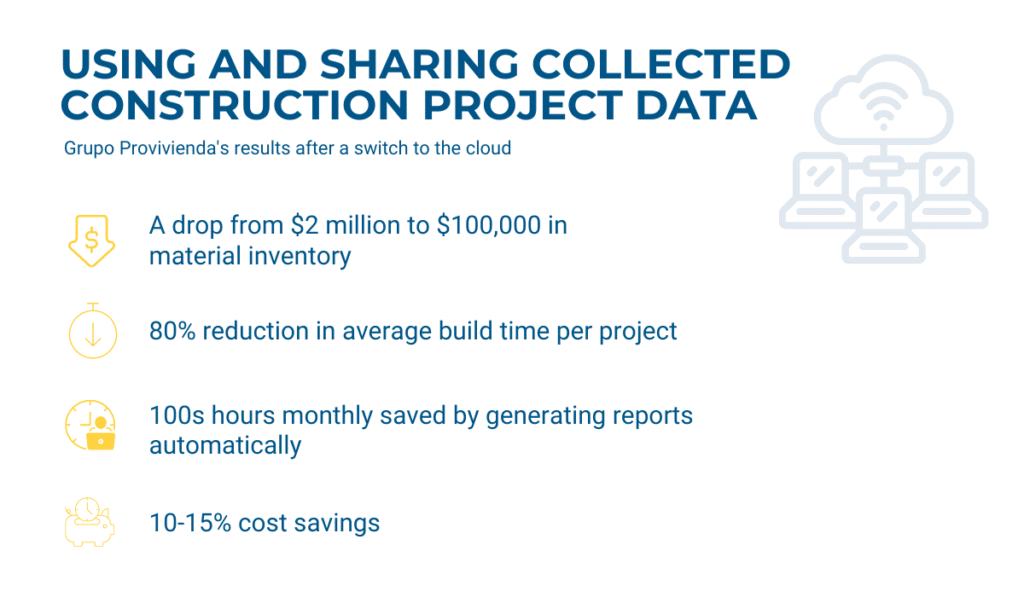 USING AND SHARING COLLECTED CONSTRUCTION PROJECT DATA

Grupo Provivienda's results after a switch to the cloud

A drop from \$2 million to \$100,000 in material inventory

80% reduction in average build time per project

100s hours monthly saved by generating reports automatically

10-15% cost savings